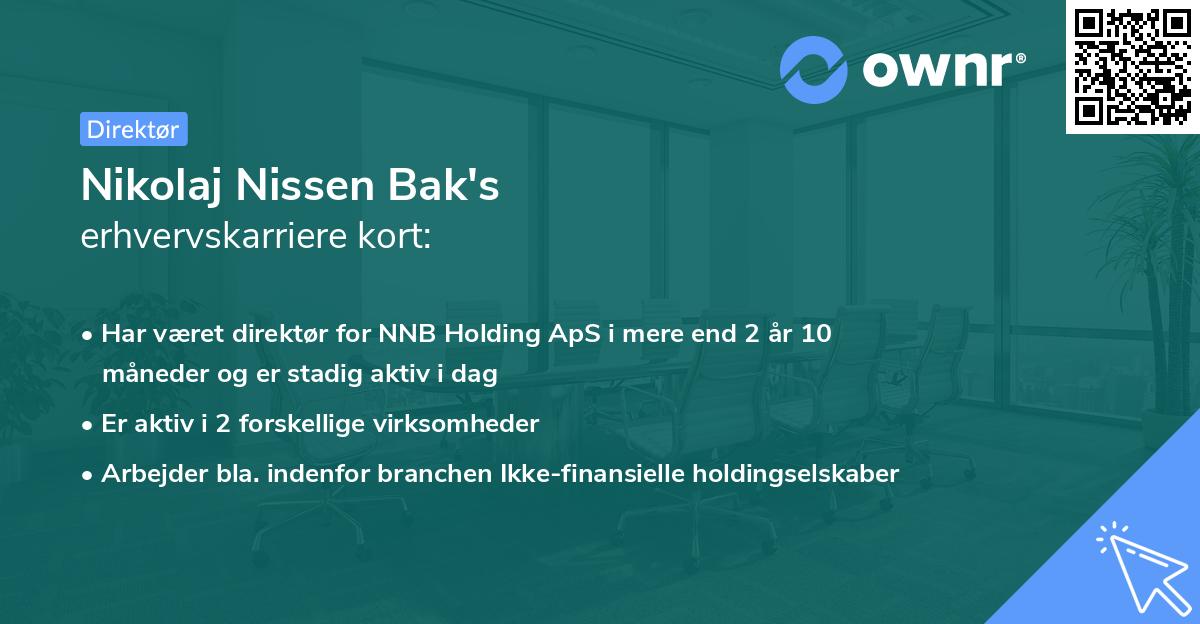 ownr®

Direktør

Nikolaj Nissen Bak's
erhvervskarriere kort:

• Har været direktør for NNB Holding ApS i mere end 2 år 10 måneder og er stadig aktiv i dag

• Er aktiv i 2 forskellige virksomheder

• Arbejder bla. indenfor branchen Ikke-finansielle holdingselskaber